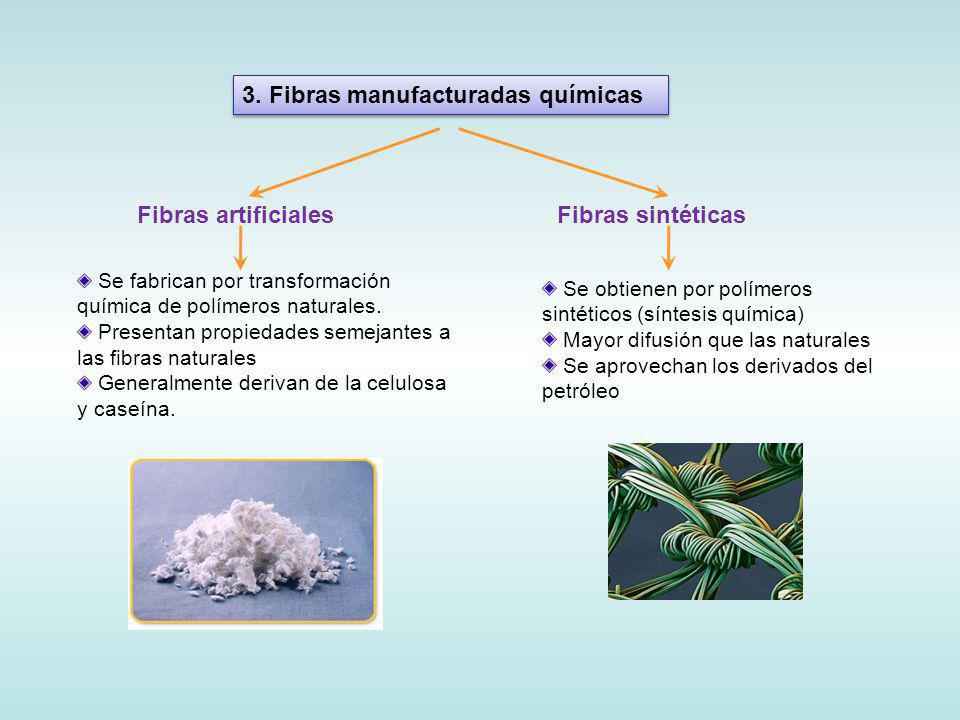 3. Fibras manufacturadas químicas

Fibras artificiales

Se fabrican por transformación química de polímeros naturales.
Presentan propiedades semejantes a las fibras naturales
Generalmente derivan de la celulosa y caseína.

Fibras sintéticas

Se obtienen por polímeros sintéticos (síntesis química)
Mayor difusión que las naturales
Se aprovechan los derivados del petróleo